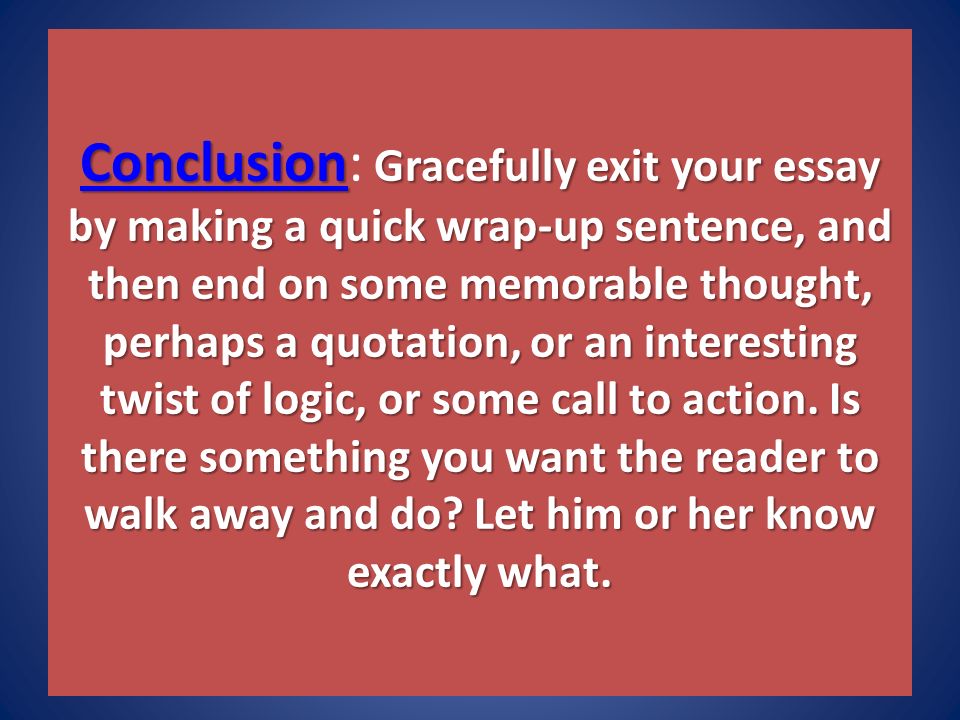 Conclusion: Gracefully exit your essay by making a quick wrap-up sentence, and then end on some memorable thought, perhaps a quotation, or an interesting twist of logic, or some call to action. Is there something you want the reader to walk away and do? Let him or her know exactly what.